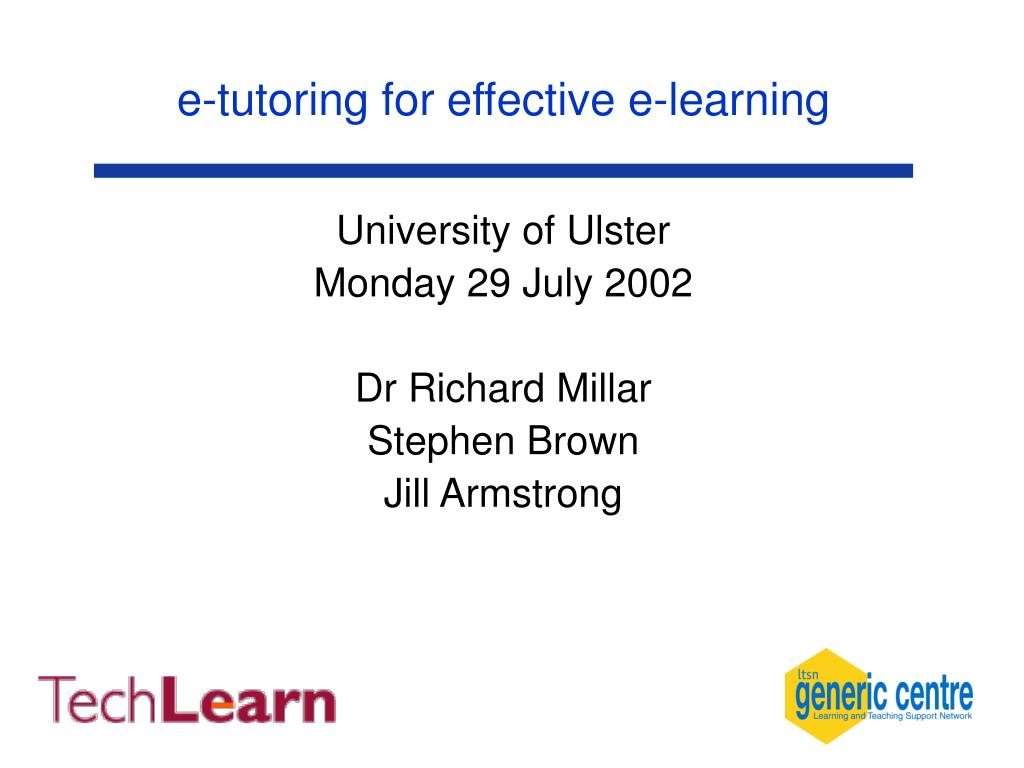 e-tutoring for effective e-learning

University of Ulster
Monday 29 July 2002

Dr Richard Millar
Stephen Brown
Jill Armstrong

TechLearn

ltsn
generic centre
Learning and Teaching Support Network